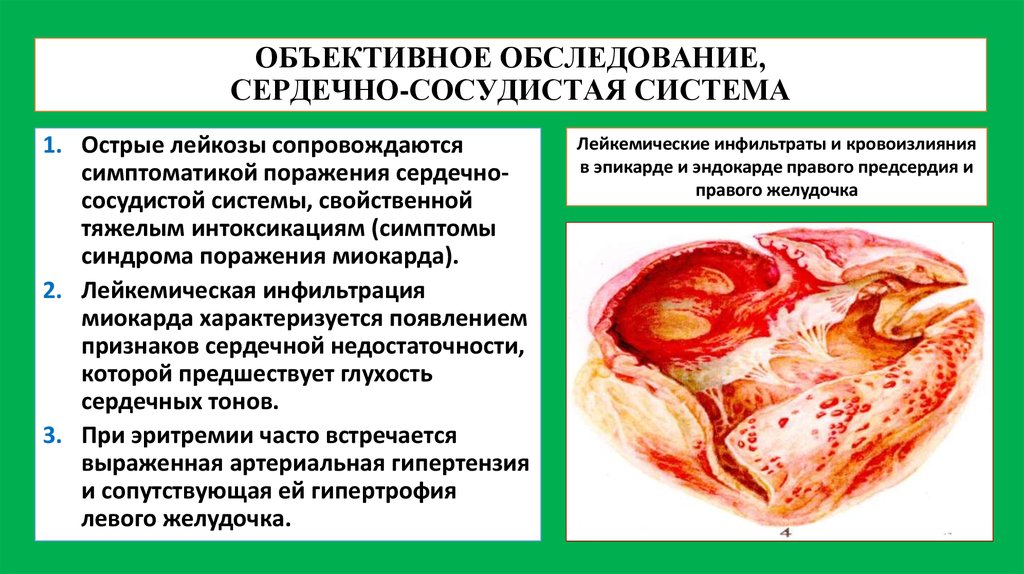 ОБЪЕКТИВНОЕ ОБСЛЕДОВАНИЕ, СЕРДЕЧНО-СОСУДИСТАЯ СИСТЕМА

1. Острые лейкозы сопровождаются симптоматикой поражения сердечно-сосудистой системы, свойственной тяжелым интоксикациям (симптомы синдрома поражения миокарда).
2. Лейкемическая инфильтрация миокарда характеризуется появлением признаков сердечной недостаточности, которой предшествует глухость сердечных тонов.
3. При эритремии часто встречается выраженная артериальная гипертензия и сопутствующая ей гипертрофия левого желудочка.

Лейкемические инфильтраты и кровоизлияния в эпикарде и эндокарде правого предсердия и правого желудочка

4